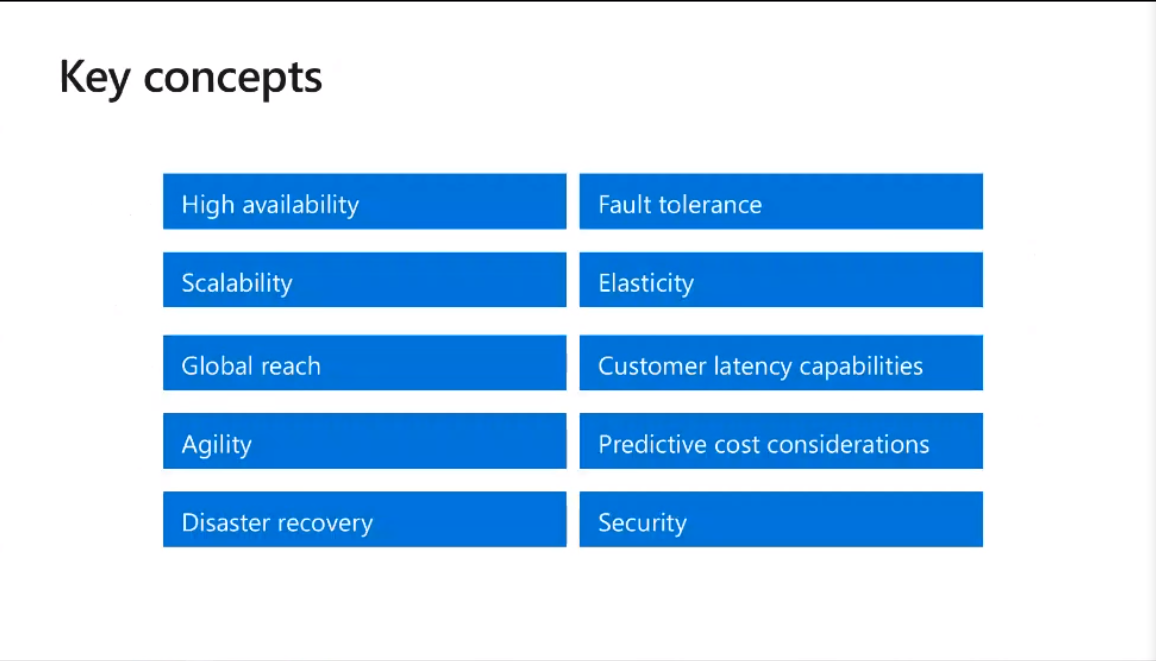 Key concepts

High availability

Scalability

Global reach

Agility

Disaster recovery

Fault tolerance

Elasticity

Customer latency capabilities

Predictive cost considerations

Security